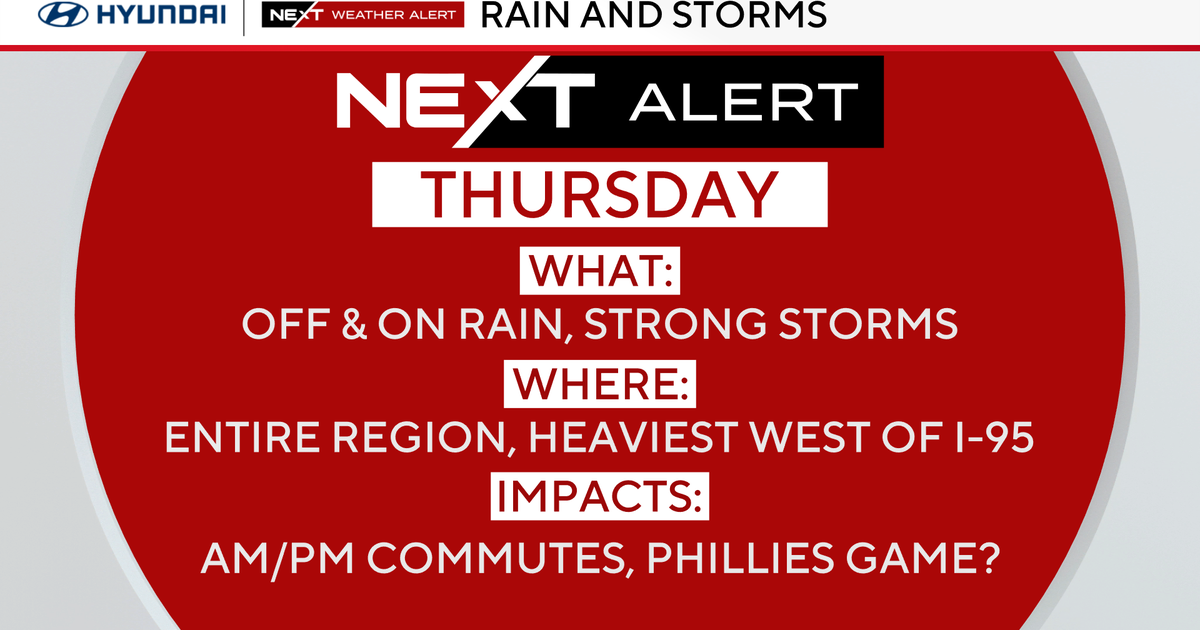 HYUNDAI | NEXT WEATHER ALERT RAIN AND STORMS

NEXT ALERT

THURSDAY

WHAT:
OFF & ON RAIN, STRONG STORMS

WHERE:
ENTIRE REGION, HEAVIEST WEST OF I-95

IMPACTS:
AM/PM COMMUTES, PHILLIES GAME?